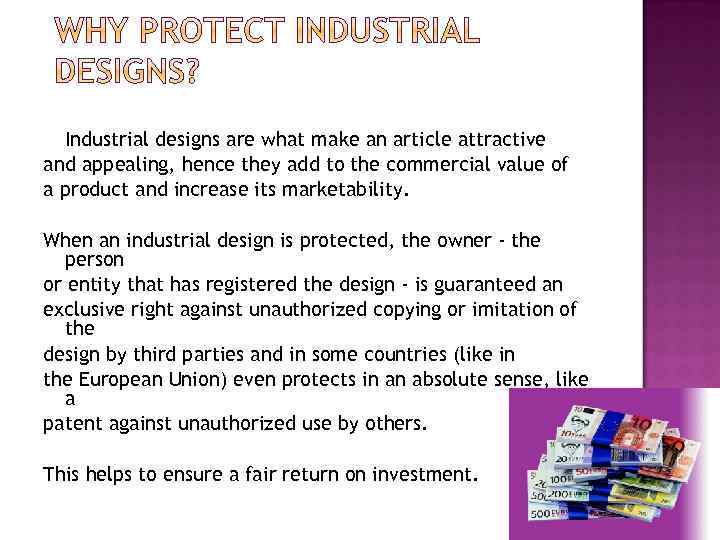 WHY PROTECT INDUSTRIAL DESIGNS?

Industrial designs are what make an article attractive and appealing, hence they add to the commercial value of a product and increase its marketability.

When an industrial design is protected, the owner - the person or entity that has registered the design - is guaranteed an exclusive right against unauthorized copying or imitation of the design by third parties and in some countries (like in the European Union) even protects in an absolute sense, like a patent against unauthorized use by others.

This helps to ensure a fair return on investment.